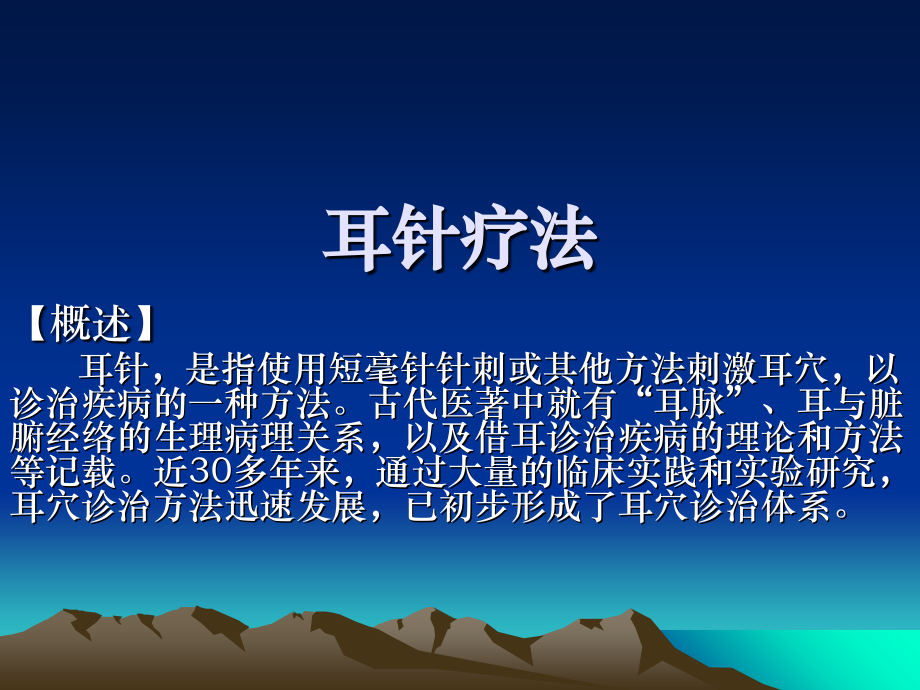 耳针疗法

【概述】

耳针，是指使用短毫针针刺或其他方法刺激耳穴，以诊治疾病的一种方法。古代医著中就有“耳脉”、耳与脏腑经络的生理病理关系，以及借耳诊治疾病的理论和方法等记载。近30多年来，通过大量的临床实践和实验研究，耳穴诊治方法迅速发展，已初步形成了耳穴诊治体系。